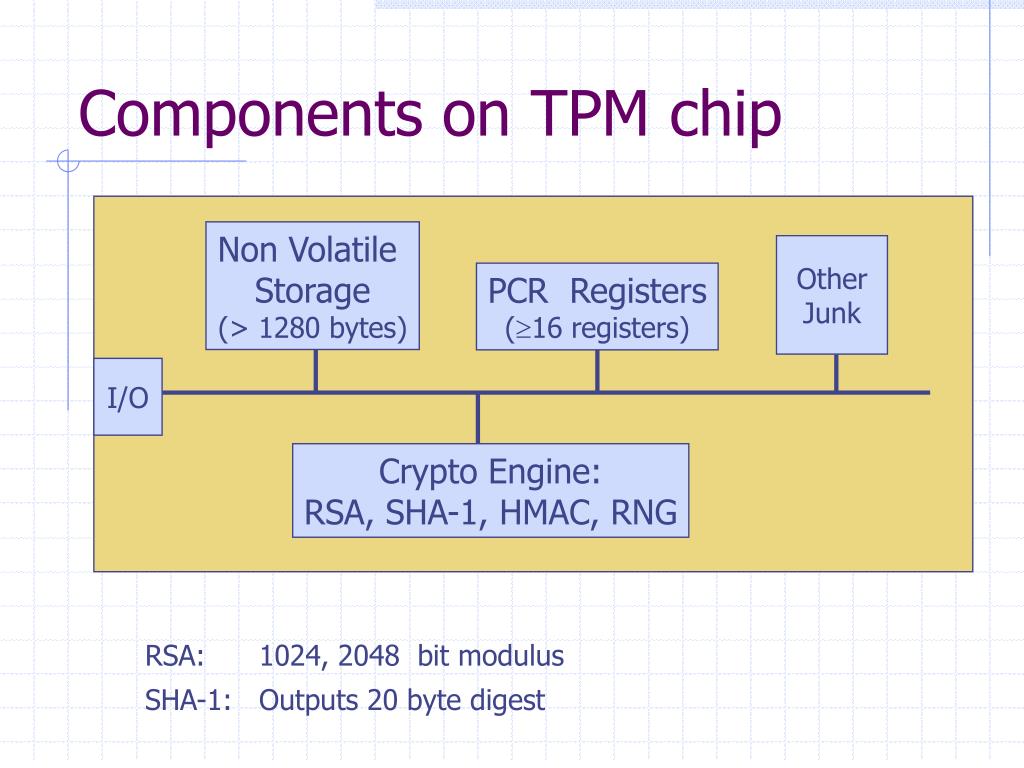 Components on TPM chip

Non Volatile Storage
(> 1280 bytes)

PCR Registers
($\geq$16 registers)

Other Junk

I/O

Crypto Engine:
RSA, SHA-1, HMAC, RNG

RSA: 1024, 2048 bit modulus

SHA-1: Outputs 20 byte digest